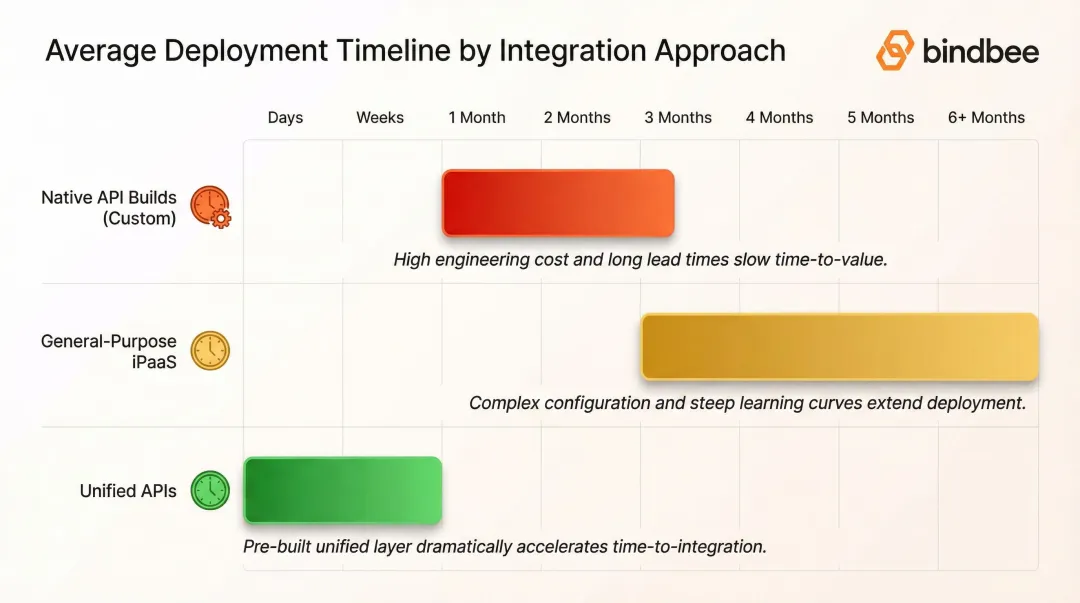 Average Deployment Timeline by Integration Approach

bindbee

Days Weeks 1 Month 2 Months 3 Months 4 Months 5 Months 6+ Months

Native API Builds (Custom)

High engineering cost and long lead times slow time-to-value.

General-Purpose iPaaS

Complex configuration and steep learning curves extend deployment.

Unified APIs

Pre-built unified layer dramatically accelerates time-to-integration.